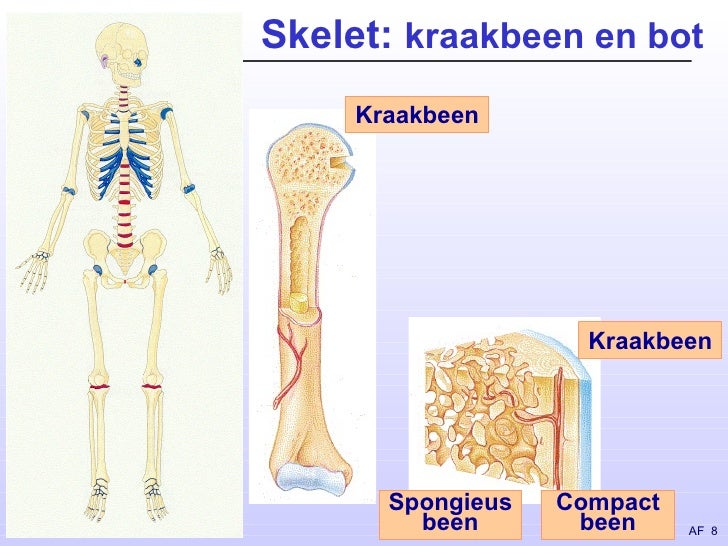 Skelet: kraakbeen en bot

Kraakbeen

Kraakbeen

Spongieus been

Compact been

AF 8